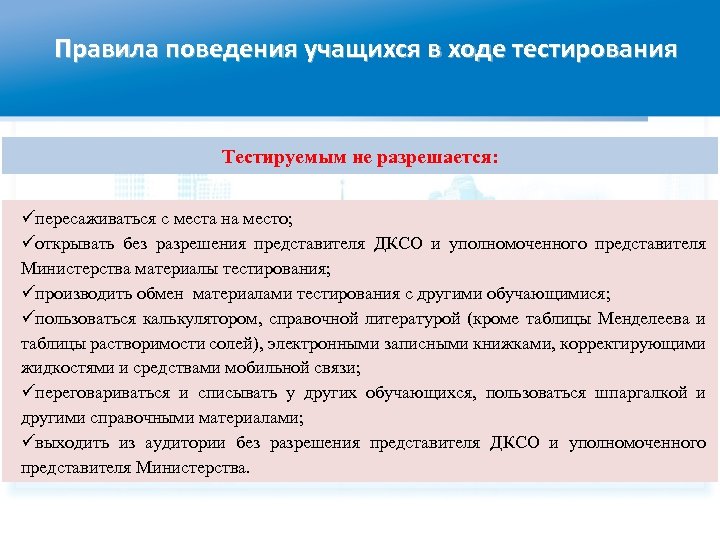 Правила поведения учащихся в ходе тестирования

Тестируемым не разрешается:

✓пересаживаться с места на место;
✓открывать без разрешения представителя ДКСО и уполномоченного представителя Министерства материалы тестирования;
✓производить обмен материалами тестирования с другими обучающимися;
✓пользоваться калькулятором, справочной литературой (кроме таблицы Менделеева и таблицы растворимости солей), электронными записными книжками, корректирующими жидкостями и средствами мобильной связи;
✓переговариваться и списывать у других обучающихся, пользоваться шпаргалкой и другими справочными материалами;
✓выходить из аудитории без разрешения представителя ДКСО и уполномоченного представителя Министерства.